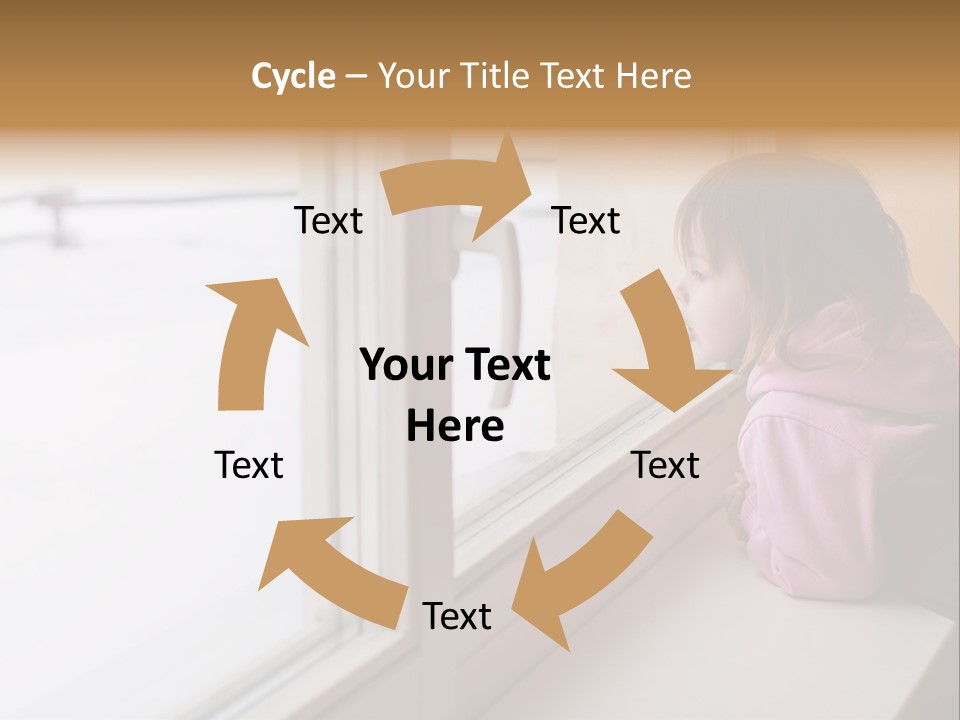 Cycle – Your Title Text Here

Text

Text

Your Text Here

Text

Text

Text